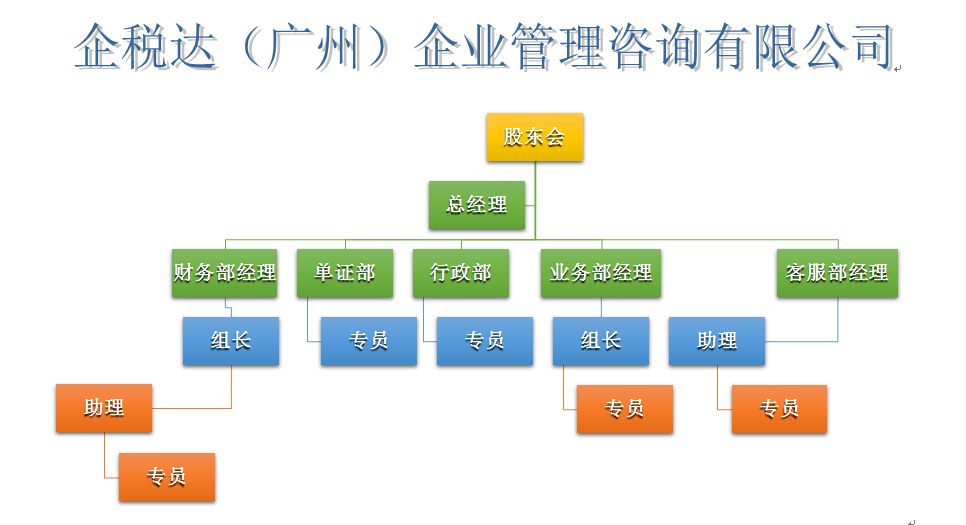 企税达（广州）企业管理咨询有限公司

股东会

总经理

财务部经理

单证部

行政部

业务部经理

客服部经理

组长

专员

专员

组长

助理

助理

专员

专员

专员